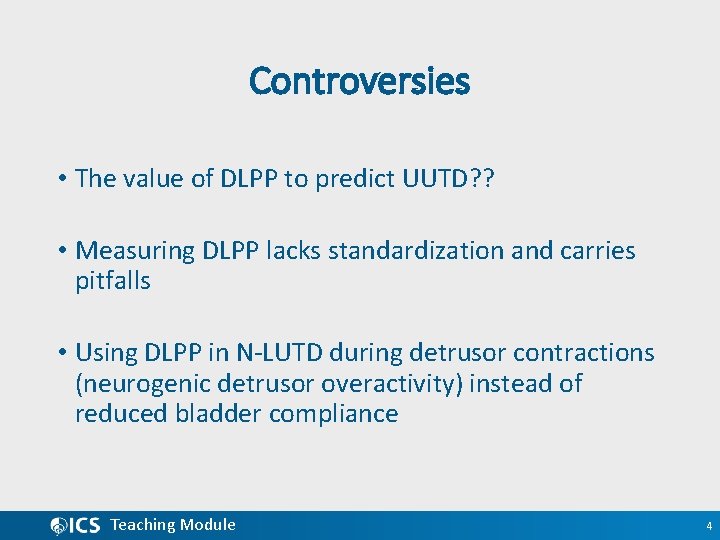 Controversies

• The value of DLPP to predict UUTD??

• Measuring DLPP lacks standardization and carries pitfalls

• Using DLPP in N-LUTD during detrusor contractions (neurogenic detrusor overactivity) instead of reduced bladder compliance

ICS Teaching Module

4